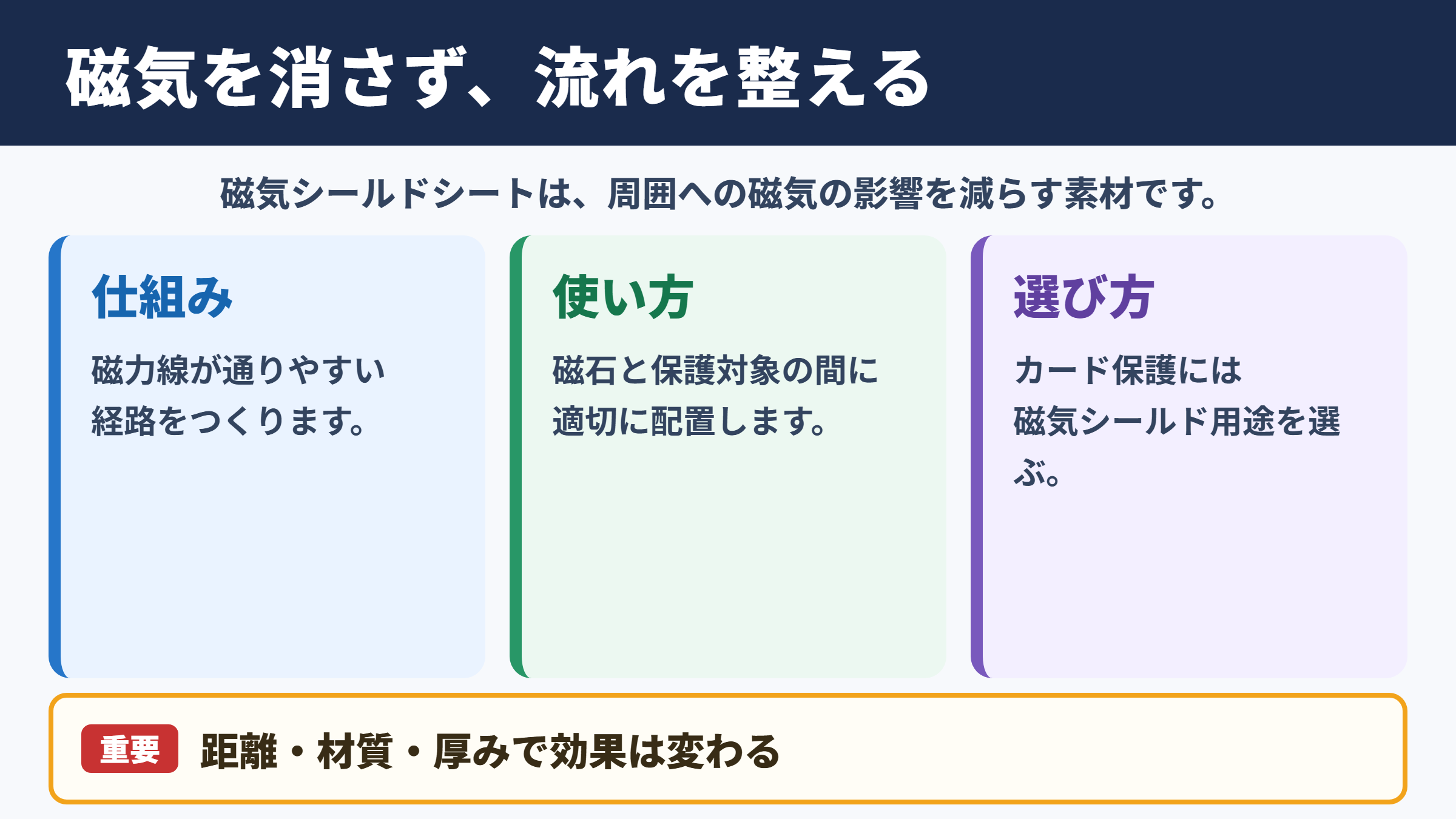 磁気を消さず、流れを整える

磁気シールドシートは、周囲への磁気の影響を減らす素材です。

仕組み

磁力線が通りやすい経路をつくります。

使い方

磁石と保護対象の間に適切に配置します。

選び方

カード保護には磁気シールド用途を選ぶ。

重要 距離・材質・厚みで効果は変わる